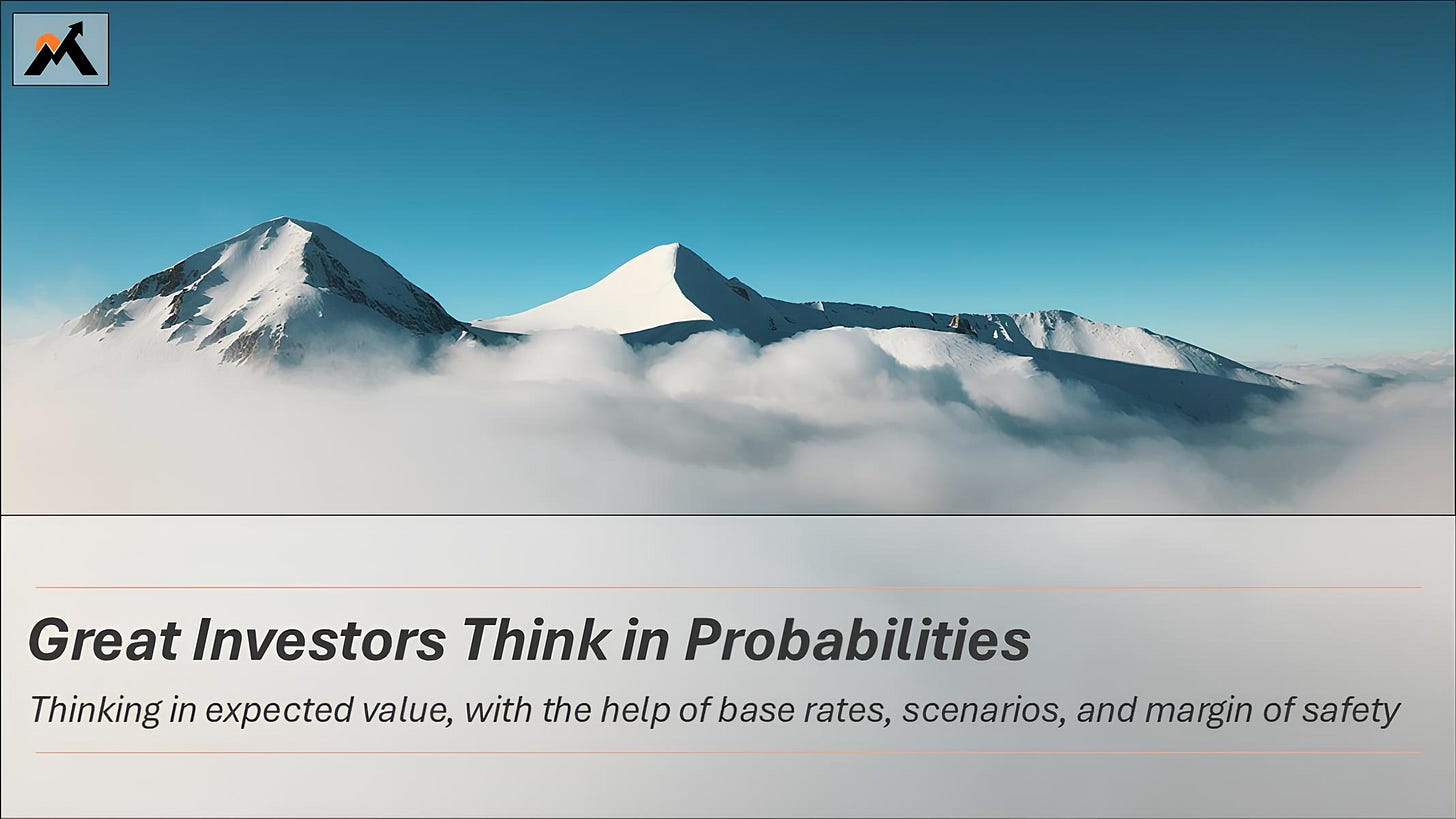 Great Investors Think in Probabilities

Thinking in expected value, with the help of base rates, scenarios, and margin of safety